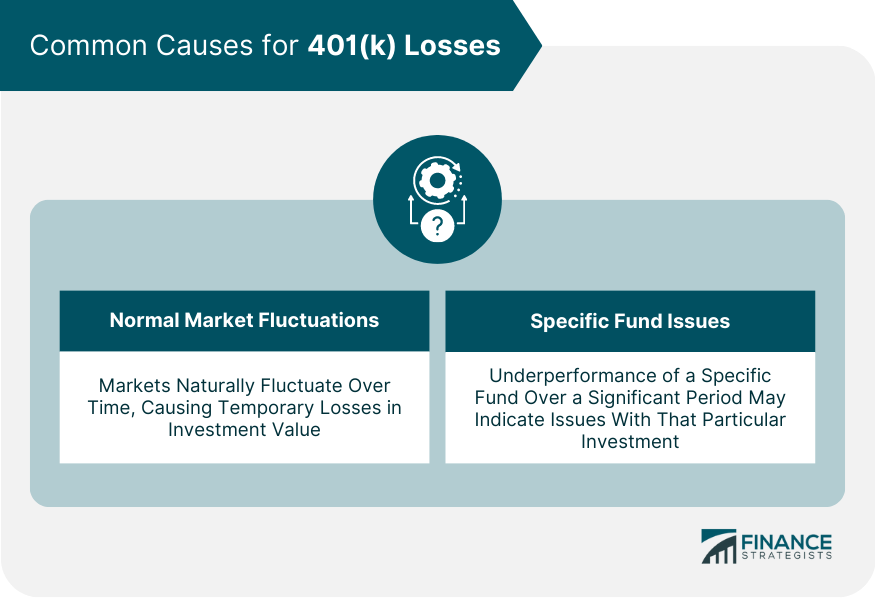 Common Causes for 401(k) Losses

?

Normal Market Fluctuations

Markets Naturally Fluctuate Over Time, Causing Temporary Losses in Investment Value

Specific Fund Issues

Underperformance of a Specific Fund Over a Significant Period May Indicate Issues With That Particular Investment

FINANCE STRATEGISTS